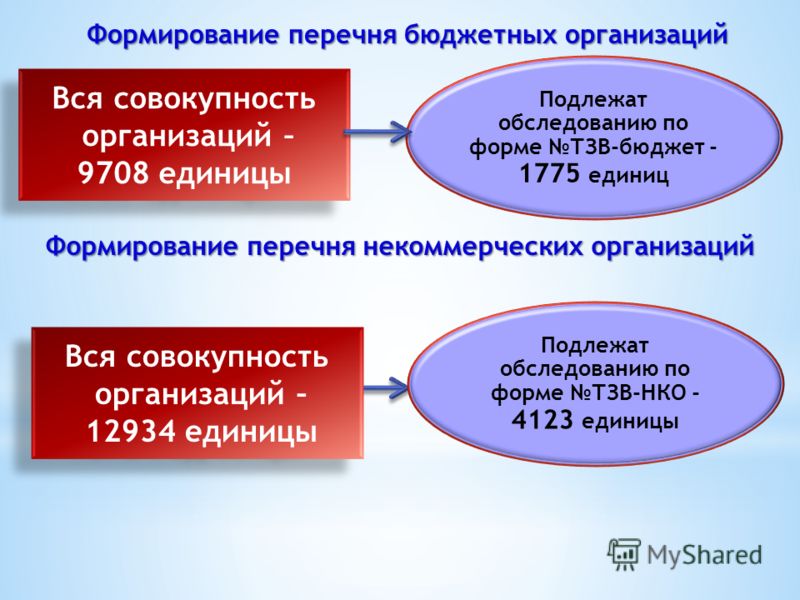 Формирование перечня бюджетных организаций

Вся совокупность организаций – 9708 единицы

Подлежат обследованию по форме №ТЗВ-бюджет – 1775 единиц

Формирование перечня некоммерческих организаций

Вся совокупность организаций – 12934 единицы

Подлежат обследованию по форме №ТЗВ-НКО – 4123 единицы

MyShared